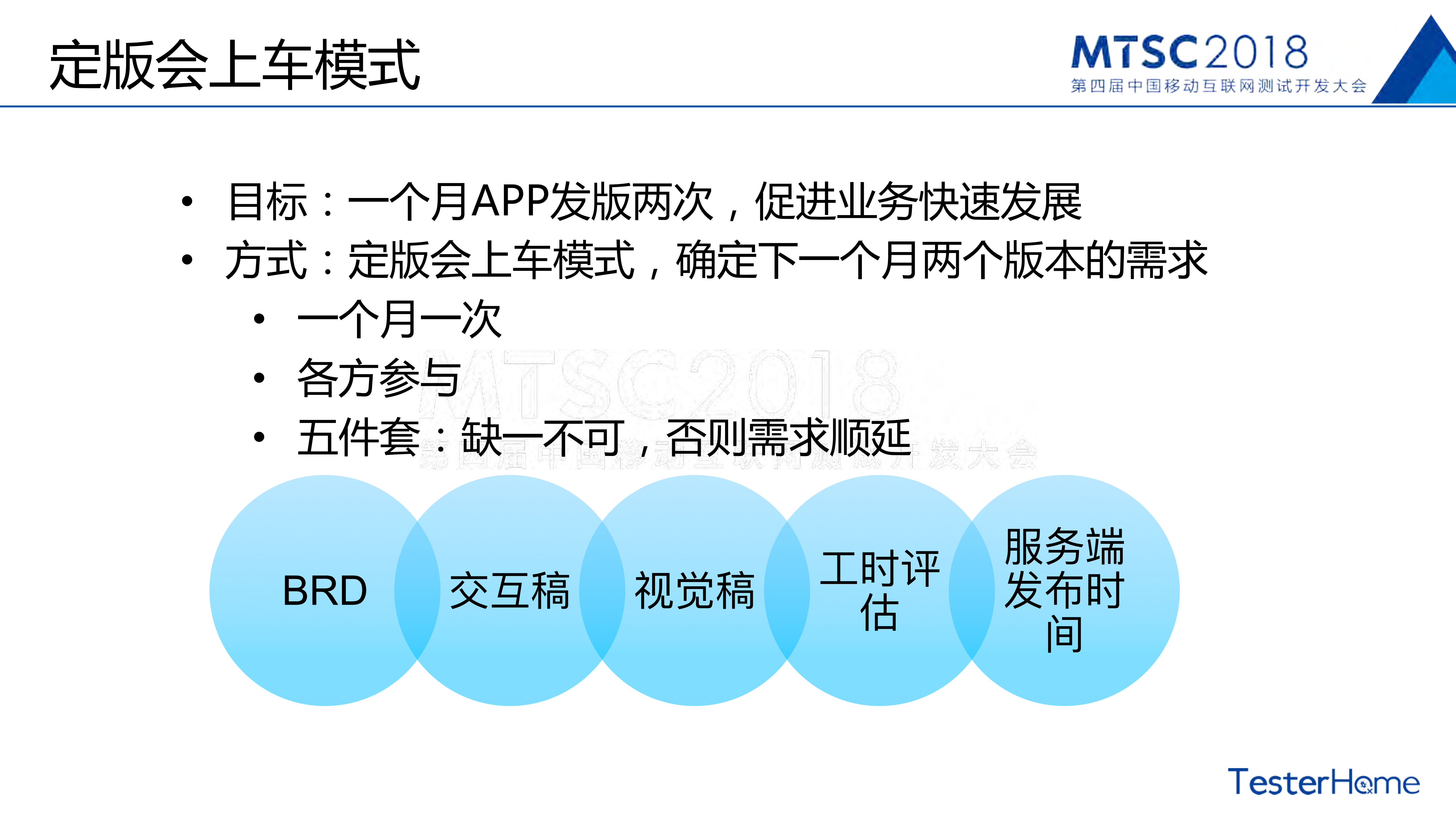 定版会上车模式

MTSC2018
第四届中国移动互联网测试开发大会

• 目标：一个月APP发版两次，促进业务快速发展
• 方式：定版会上车模式，确定下一个月两个版本的需求
  • 一个月一次
  • 各方参与
  • 五件套：缺一不可，否则需求顺延

MTSC2018
第四届中国移动互联网测试开发大会

BRD

交互稿

视觉稿

工时评估

服务端发布时间

TesterHome